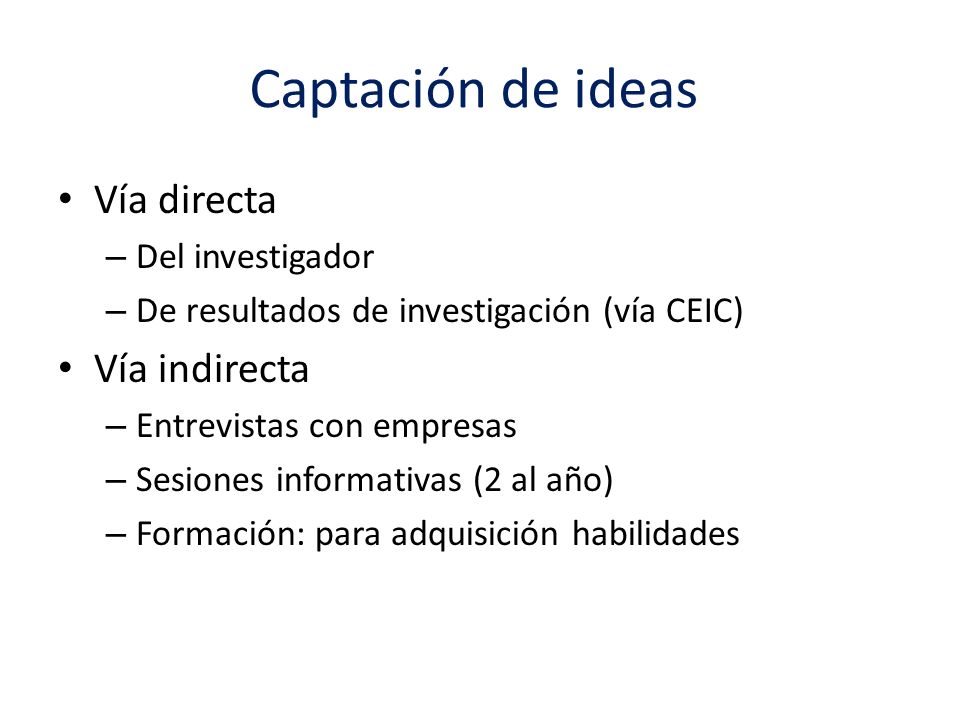 Captación de ideas

• Vía directa
  – Del investigador
  – De resultados de investigación (vía CEIC)
• Vía indirecta
  – Entrevistas con empresas
  – Sesiones informativas (2 al año)
  – Formación: para adquisición habilidades